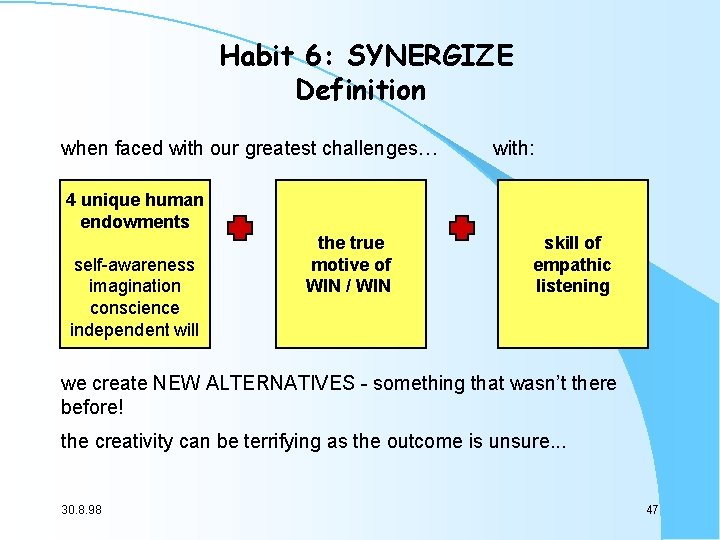 Habit 6: SYNERGIZE
Definition

when faced with our greatest challenges… with:

4 unique human endowments

self-awareness
imagination
conscience
independent will

the true motive of WIN / WIN

skill of empathic listening

we create NEW ALTERNATIVES - something that wasn't there before!

the creativity can be terrifying as the outcome is unsure...

30.8.98

47